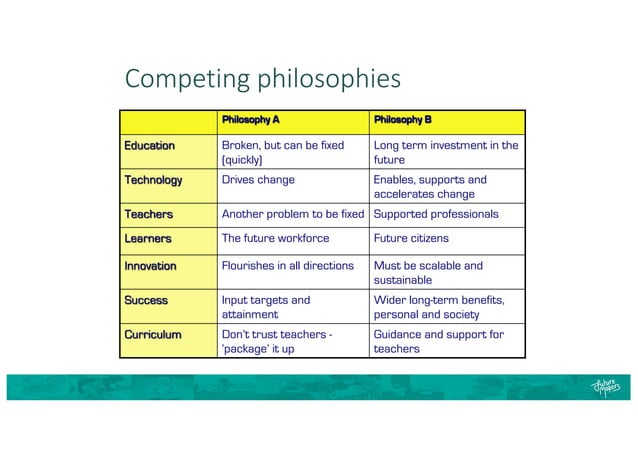 Competing philosophies

|  | Philosophy A | Philosophy B |
|---|---|---|
| Education | Broken, but can be fixed (quickly) | Long term investment in the future |
| Technology | Drives change | Enables, supports and accelerates change |
| Teachers | Another problem to be fixed | Supported professionals |
| Learners | The future workforce | Future citizens |
| Innovation | Flourishes in all directions | Must be scalable and sustainable |
| Success | Input targets and attainment | Wider long-term benefits, personal and society |
| Curriculum | Don't trust teachers - 'package' it up | Guidance and support for teachers |

Future Makers